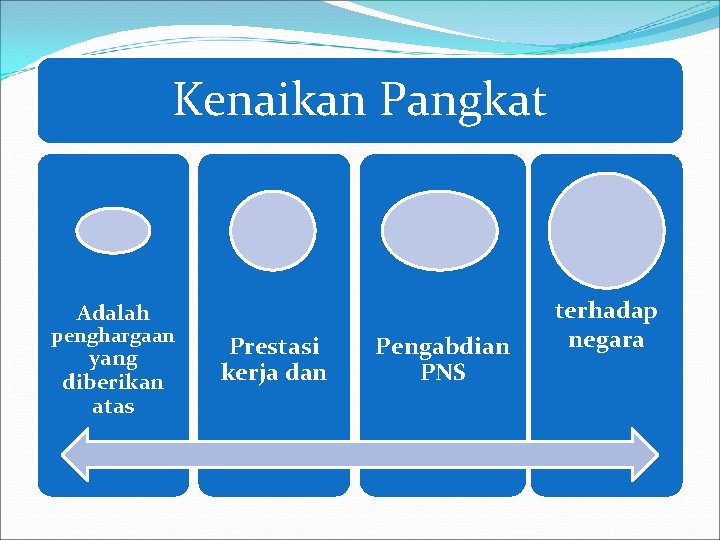 Kenaikan Pangkat

Adalah penghargaan yang diberikan atas

Prestasi kerja dan

Pengabdian PNS

terhadap negara